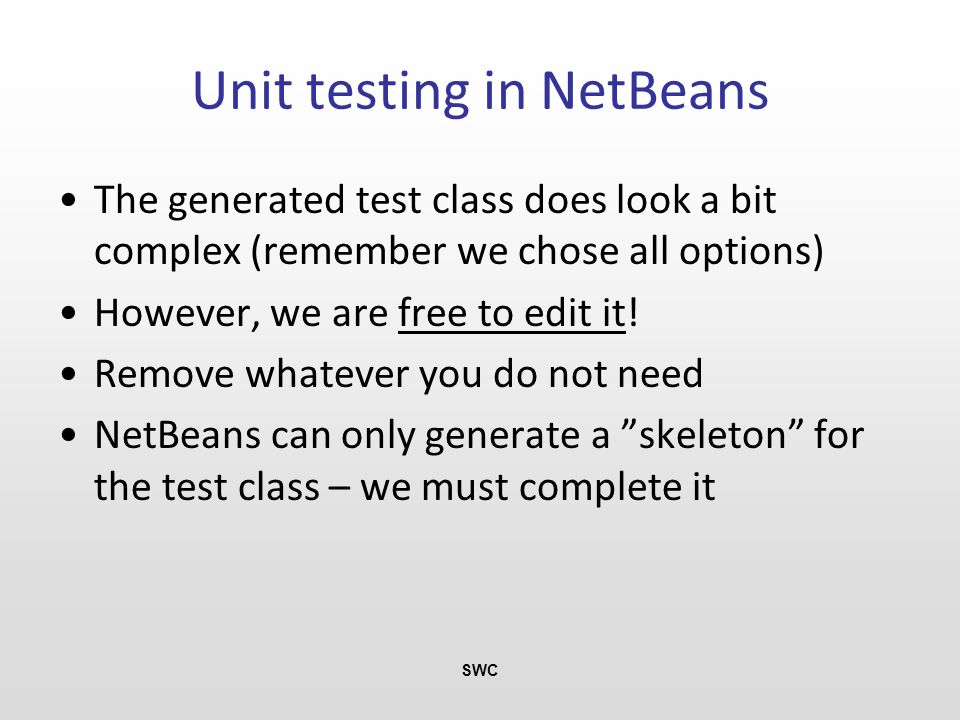 Unit testing in NetBeans

• The generated test class does look a bit complex (remember we chose all options)

• However, we are free to edit it!

• Remove whatever you do not need

• NetBeans can only generate a ”skeleton” for the test class – we must complete it

SWC